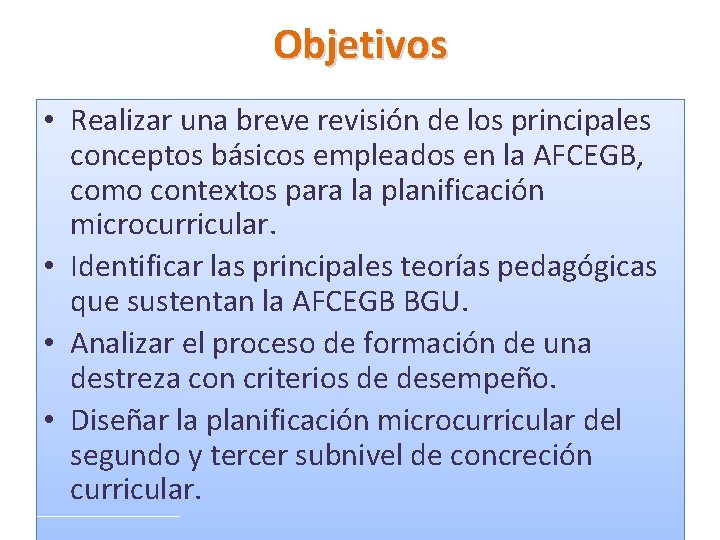 Objetivos

• Realizar una breve revisión de los principales conceptos básicos empleados en la AFCEGB, como contextos para la planificación microcurricular.
• Identificar las principales teorías pedagógicas que sustentan la AFCEGB BGU.
• Analizar el proceso de formación de una destreza con criterios de desempeño.
• Diseñar la planificación microcurricular del segundo y tercer subnivel de concreción curricular.